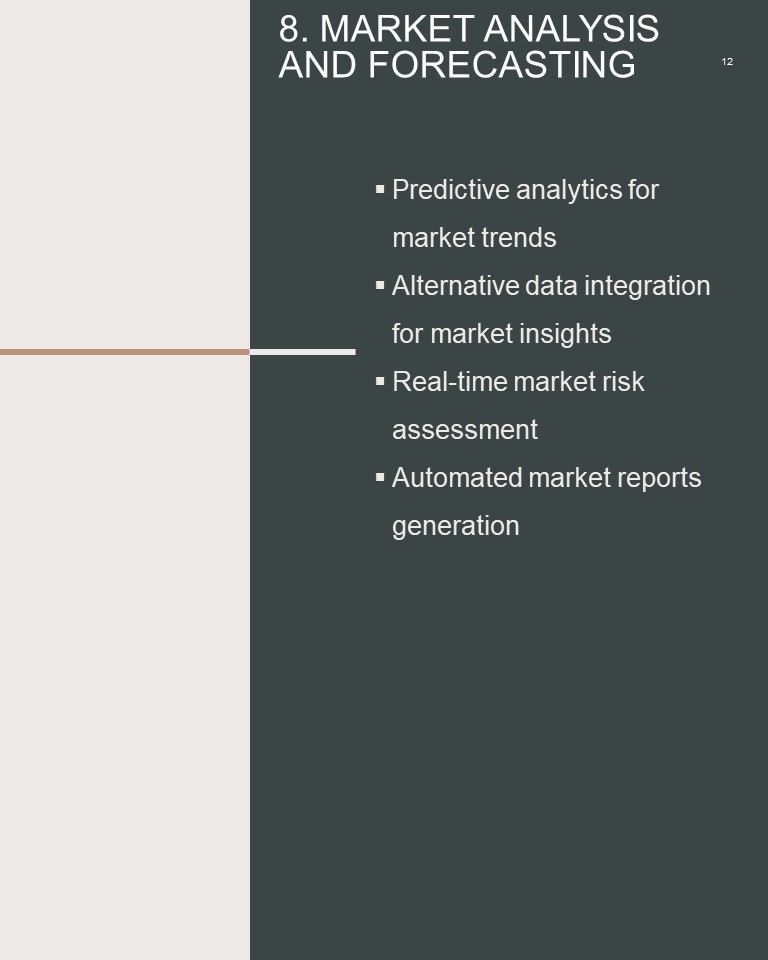 8. MARKET ANALYSIS AND FORECASTING

12

▪ Predictive analytics for market trends
▪ Alternative data integration for market insights
▪ Real-time market risk assessment
▪ Automated market reports generation